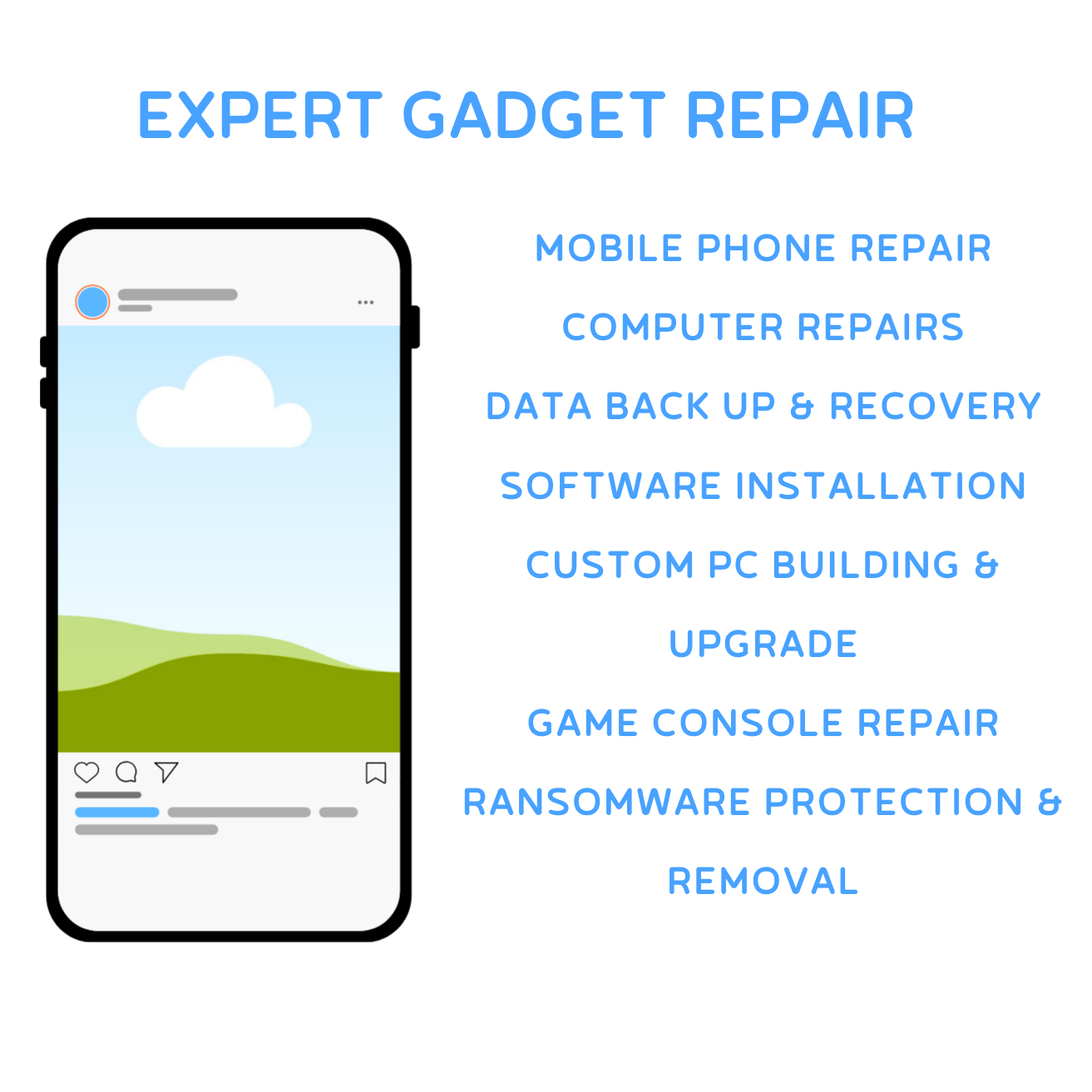 EXPERT GADGET REPAIR

MOBILE PHONE REPAIR

COMPUTER REPAIRS

DATA BACK UP & RECOVERY

SOFTWARE INSTALLATION

CUSTOM PC BUILDING & UPGRADE

GAME CONSOLE REPAIR

RANSOMWARE PROTECTION & REMOVAL